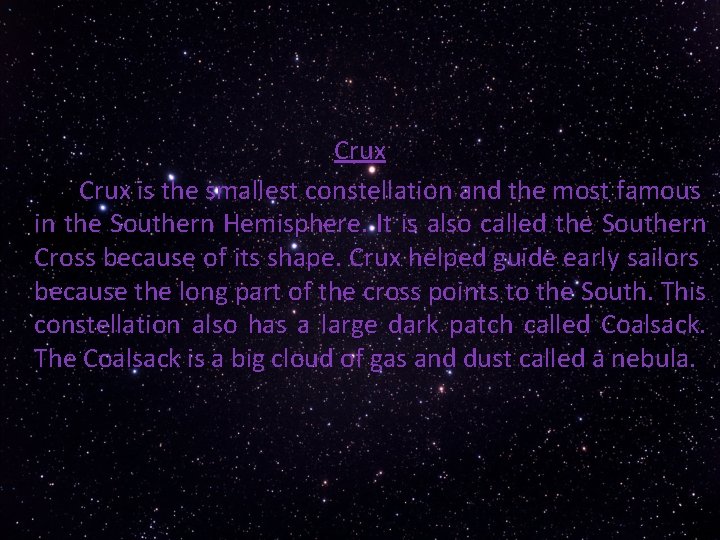 Crux

Crux is the smallest constellation and the most famous in the Southern Hemisphere. It is also called the Southern Cross because of its shape. Crux helped guide early sailors because the long part of the cross points to the South. This constellation also has a large dark patch called Coalsack. The Coalsack is a big cloud of gas and dust called a nebula.